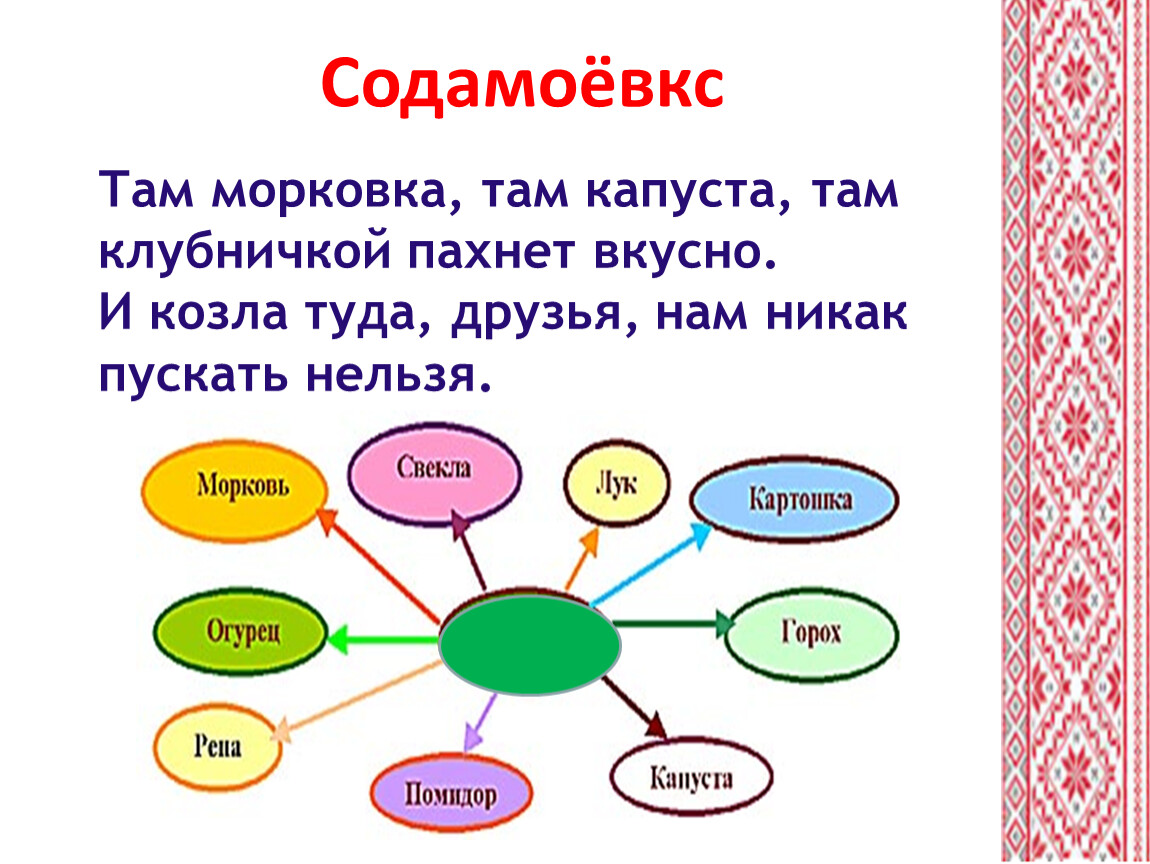 Содамоёвкс

Там морковка, там капуста, там клубничкой пахнет вкусно.
И козла туда, друзья, нам никак пускать нельзя.

Морковь
Свекла
Лук
Картошка
Огурец
Горох
Репа
Помидор
Капуста